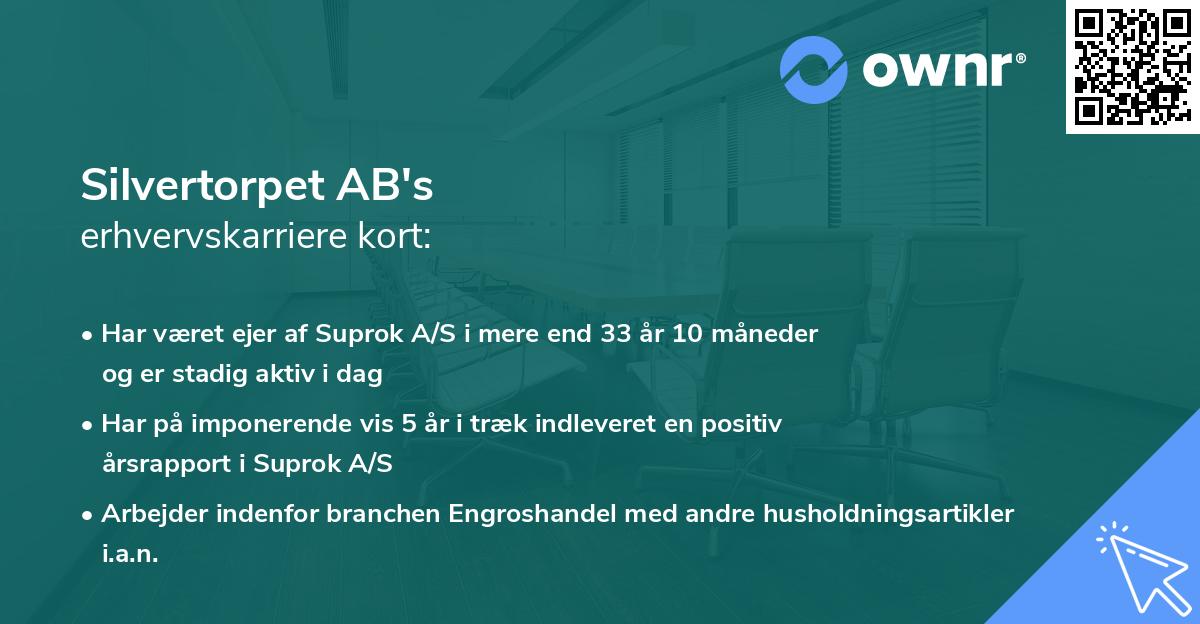 ownr®

Silvertorpet AB's
erhvervskarriere kort:

• Har været ejer af Suprok A/S i mere end 33 år 10 måneder og er stadig aktiv i dag

• Har på imponerende vis 5 år i træk indleveret en positiv årsrapport i Suprok A/S

• Arbejder indenfor branchen Engroshandel med andre husholdningsartikler i.a.n.